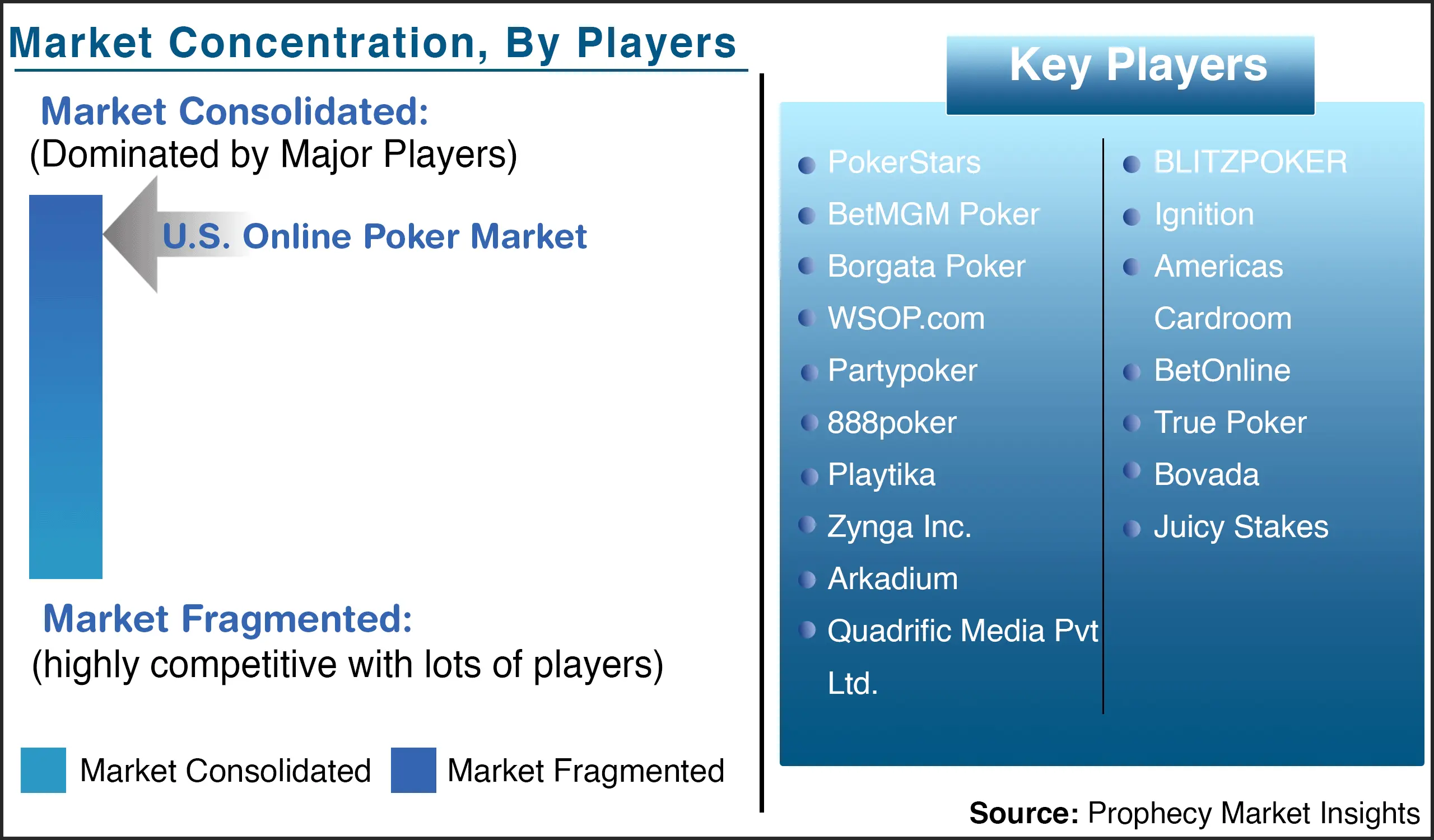 Market Concentration, By Players

Market Consolidated:
(Dominated by Major Players)

U.S. Online Poker Market

Market Fragmented:
(highly competitive with lots of players)

Market Consolidated
Market Fragmented

Key Players

PokerStars
BetMGM Poker
Borgata Poker
WSOP.com
Partypoker
888poker
Playtika
Zynga Inc.
Arkadium
Quadrific Media Pvt Ltd.

BLITZPOKER
Ignition
Americas Cardroom
BetOnline
True Poker
Bovada
Juicy Stakes

Source: Prophecy Market Insights